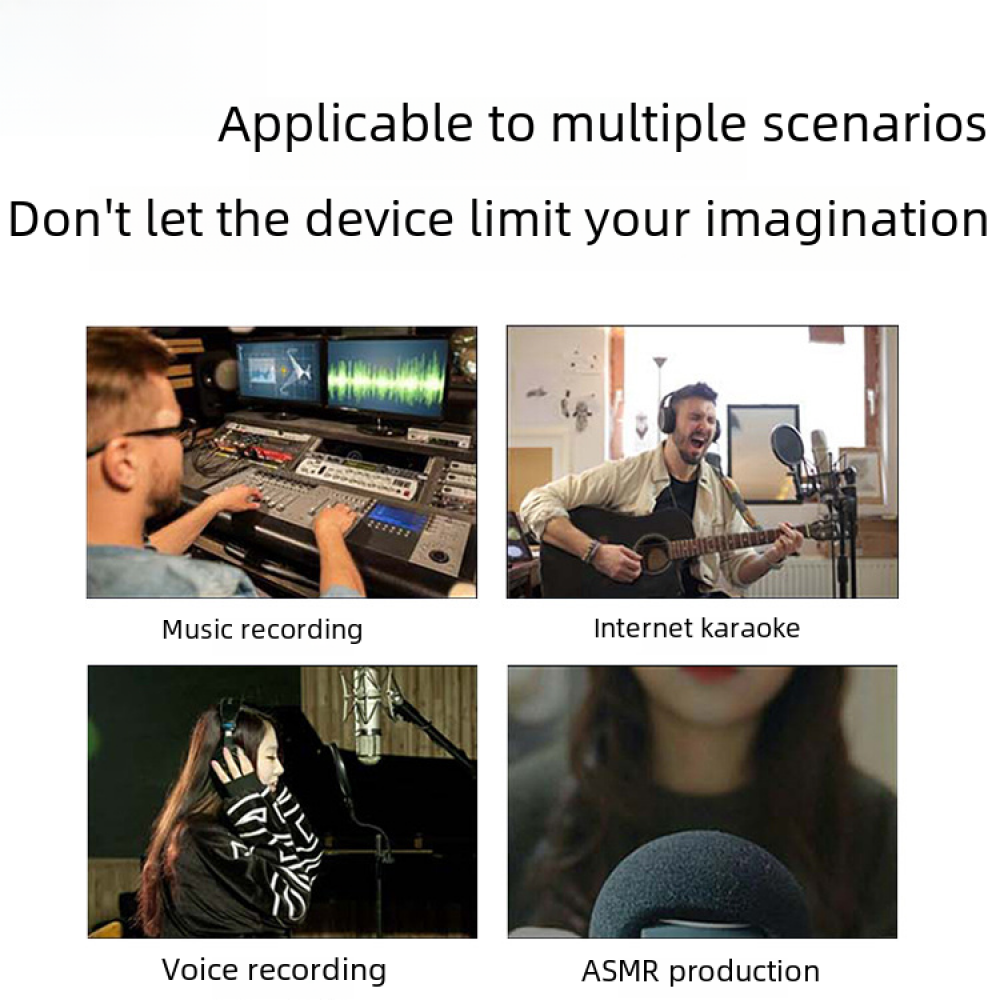 Applicable to multiple scenarios

Don't let the device limit your imagination

Music recording

Internet karaoke

Voice recording

ASMR production